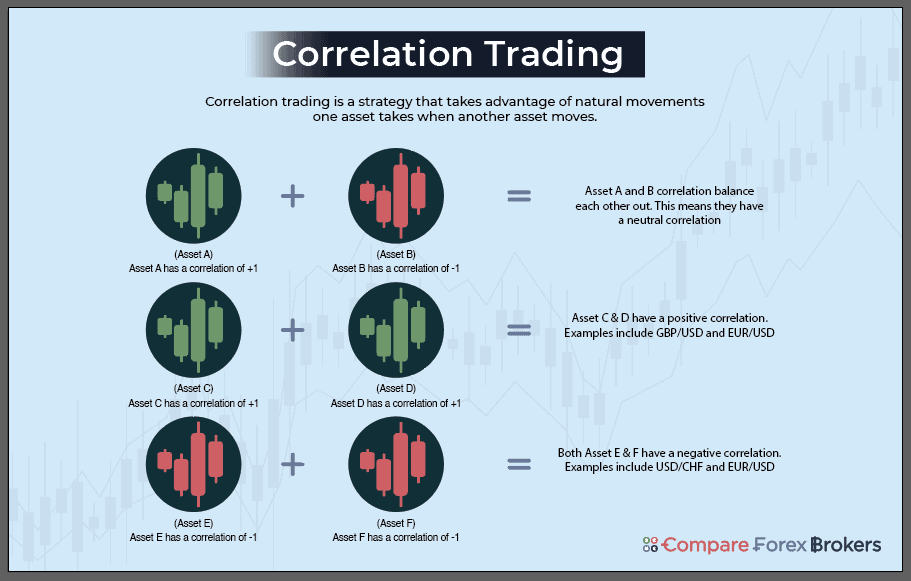 Correlation Trading

Correlation trading is a strategy that takes advantage of natural movements one asset takes when another asset moves.

(Asset A)
Asset A has a correlation of +1

+

(Asset B)
Asset B has a correlation of -1

=

Asset A and B correlation balance each other out. This means they have a neutral correlation

(Asset C)
Asset C has a correlation of +1

+

(Asset D)
Asset D has a correlation of +1

=

Asset C & D have a positive correlation. Examples include GBP/USD and EUR/USD

(Asset E)
Asset E has a correlation of -1

+

(Asset F)
Asset F has a correlation of -1

=

Both Asset E & F have a negative correlation. Examples include USD/CHF and EUR/USD

Compare Forex Brokers